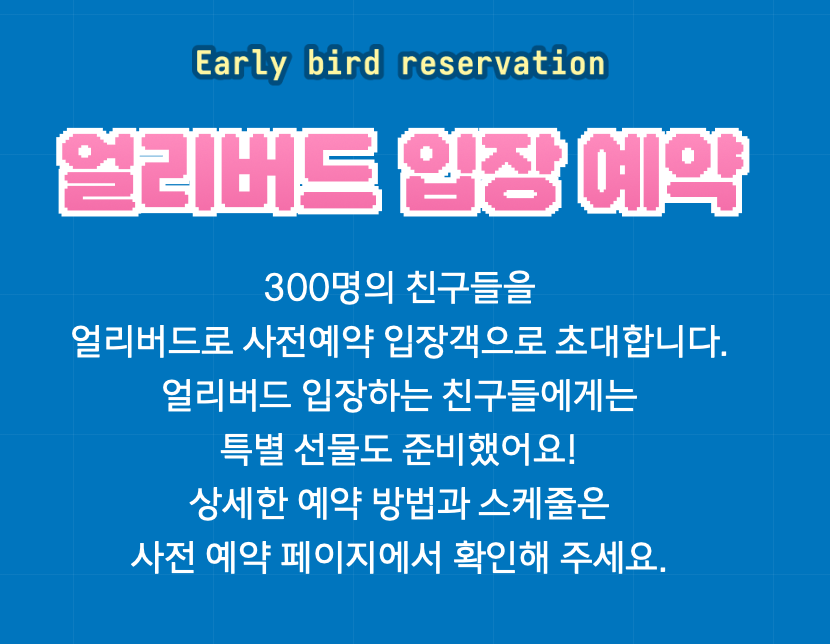 Early bird reservation

얼리버드 입장 예약

300명의 친구들을
얼리버드로 사전예약 입장객으로 초대합니다.
얼리버드 입장하는 친구들에게는
특별 선물도 준비했어요!
상세한 예약 방법과 스케줄은
사전 예약 페이지에서 확인해 주세요.